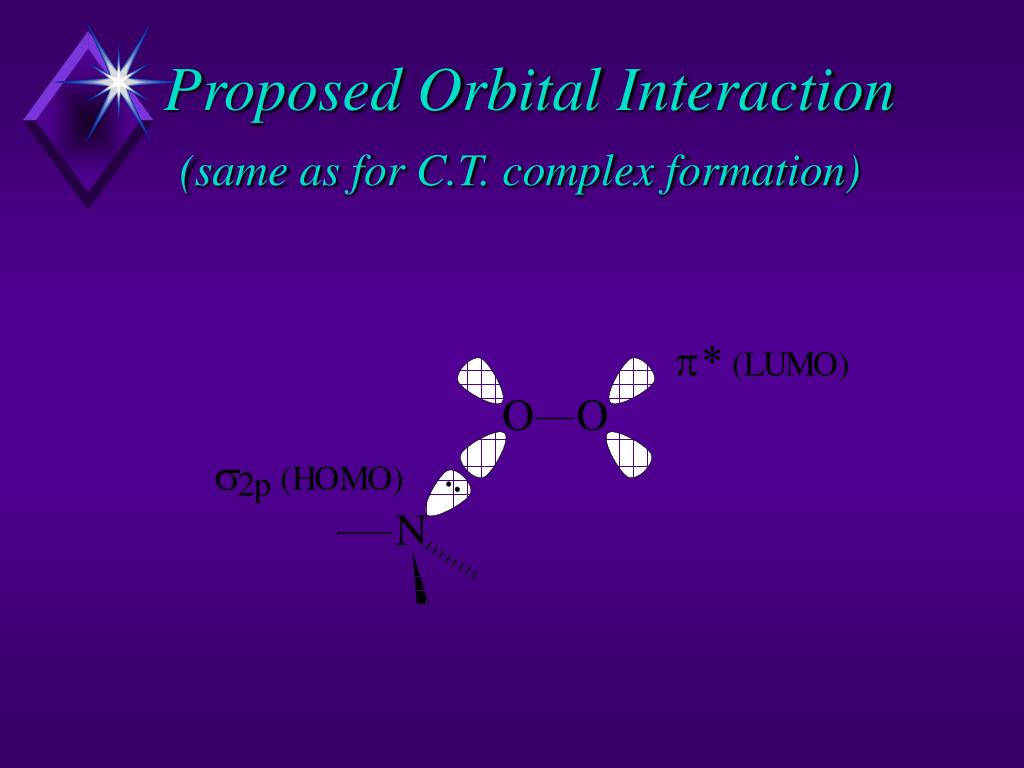 Proposed Orbital Interaction

(same as for C.T. complex formation)

$\pi^*$ (LUMO)

O—O

$\sigma_{2p}$ (HOMO)

—N